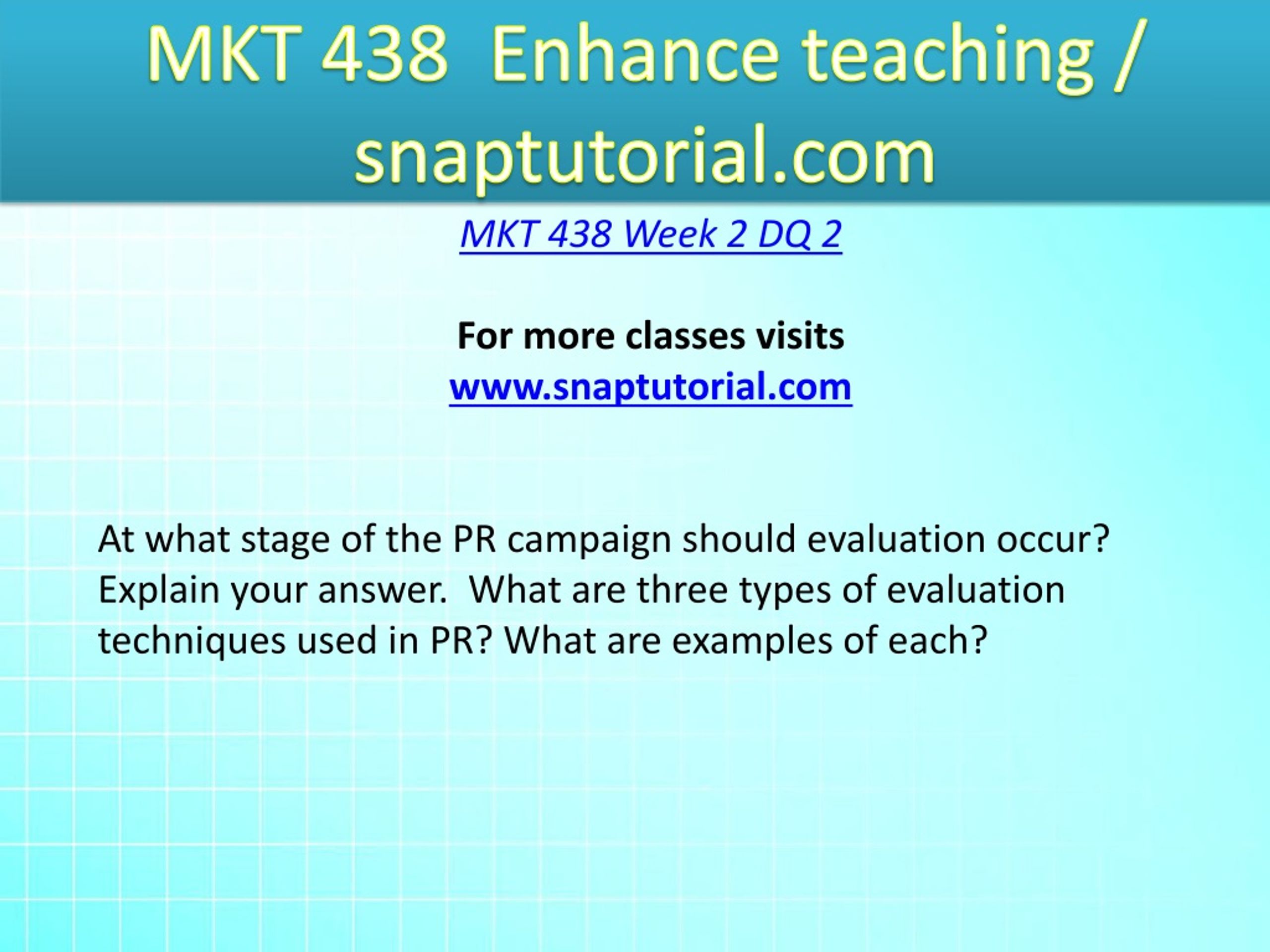 MKT 438  Enhance teaching / snaptutorial.com

MKT 438 Week 2 DQ 2

For more classes visits
www.snaptutorial.com

At what stage of the PR campaign should evaluation occur? Explain your answer.  What are three types of evaluation techniques used in PR? What are examples of each?